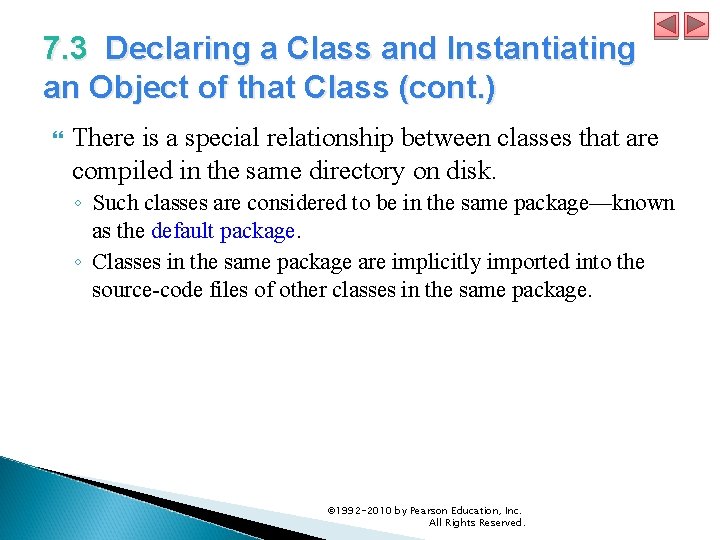 7.3 Declaring a Class and Instantiating an Object of that Class (cont.)

There is a special relationship between classes that are compiled in the same directory on disk.

◦ Such classes are considered to be in the same package—known as the default package.

◦ Classes in the same package are implicitly imported into the source-code files of other classes in the same package.

©1992-2010 by Pearson Education, Inc. All Rights Reserved.